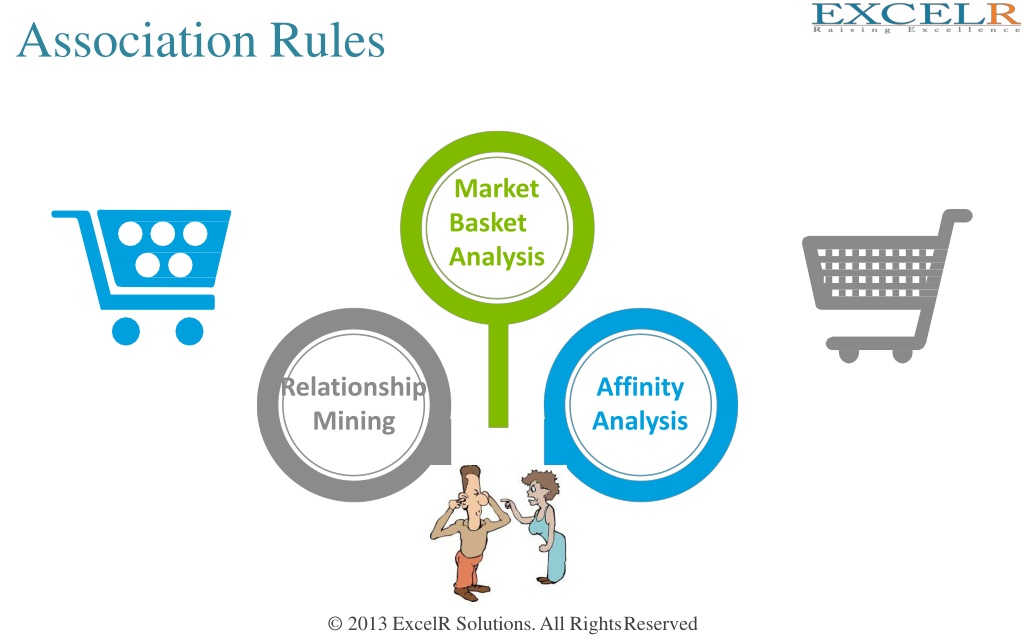 Association Rules

EXCELR
Raising Excellence

Market Basket Analysis

Relationship Mining

Affinity Analysis

© 2013 ExcelR Solutions. All Rights Reserved